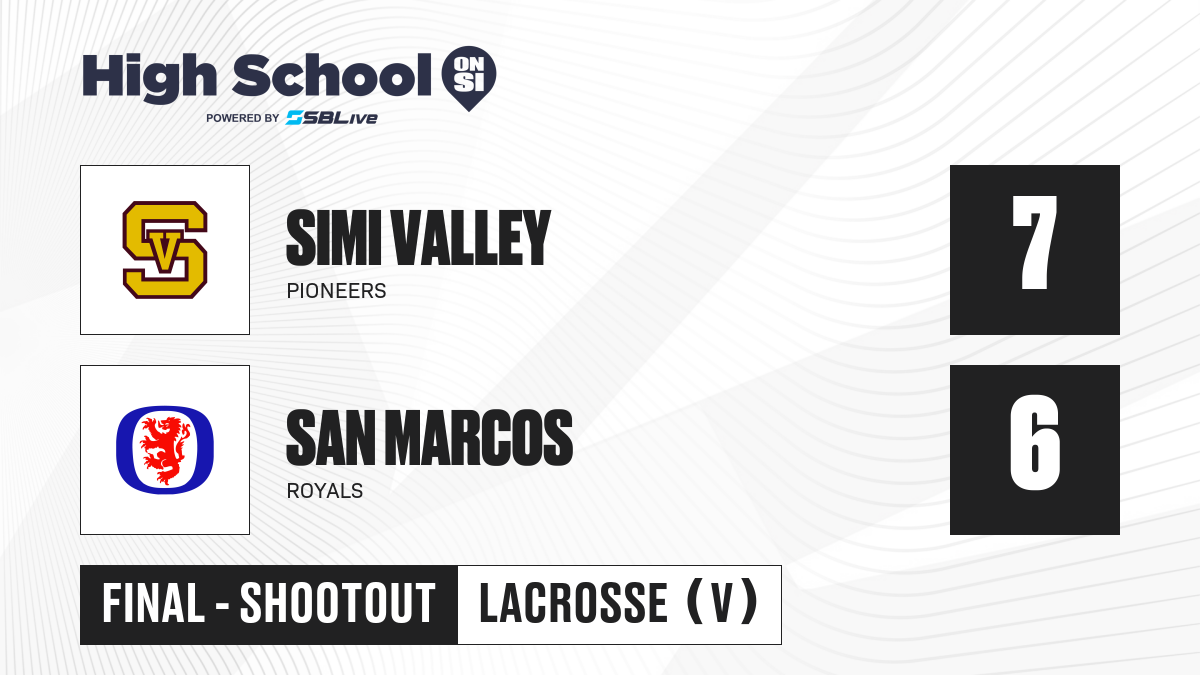 High School ON SI
POWERED BY SBLive

SV

SIMI VALLEY
PIONEERS

7

SAN MARCOS
ROYALS

6

FINAL - SHOOTOUT

LACROSSE (V)